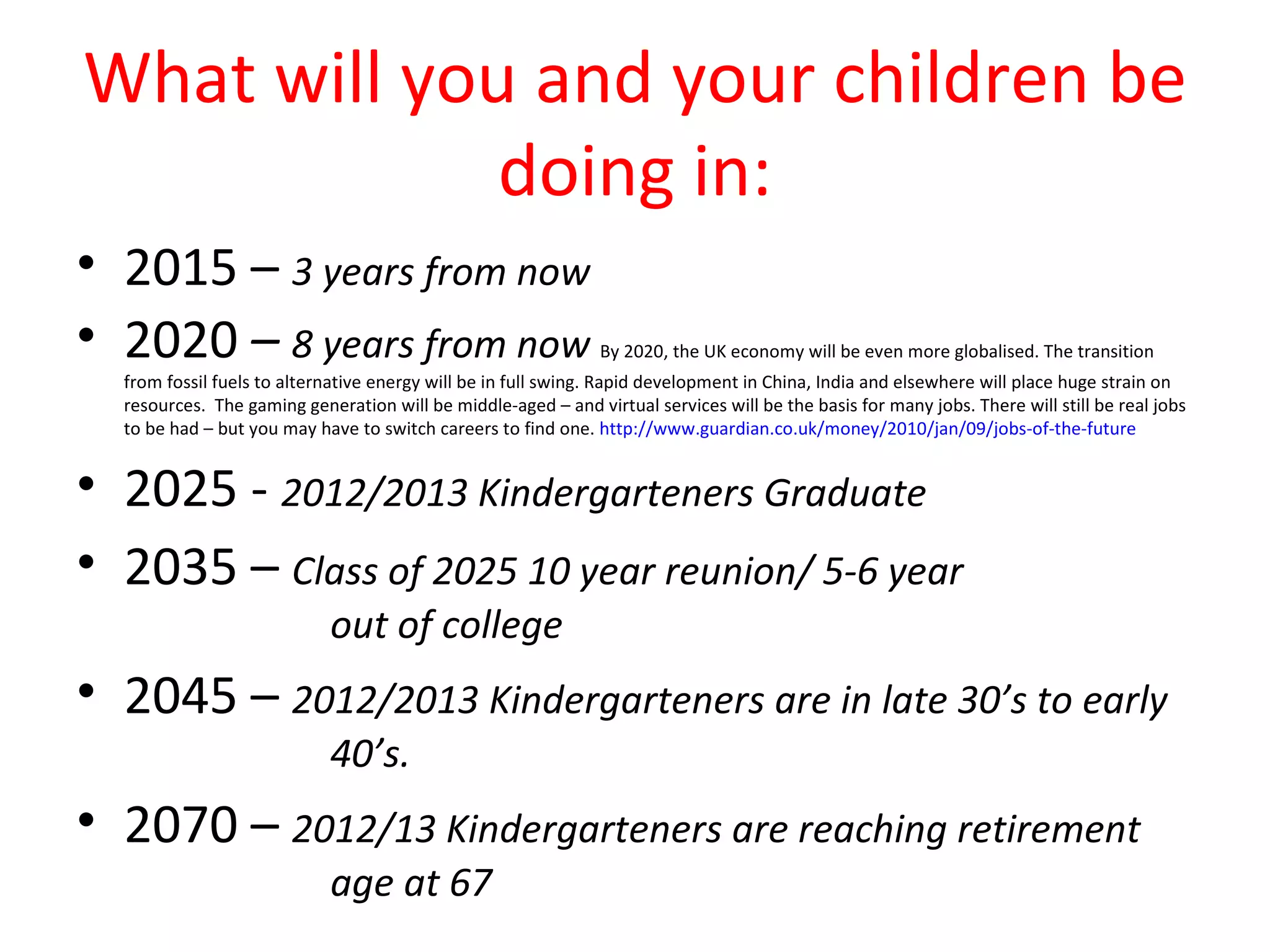 What will you and your children be doing in:

• 2015 – 3 years from now

• 2020 – 8 years from now By 2020, the UK economy will be even more globalised. The transition from fossil fuels to alternative energy will be in full swing. Rapid development in China, India and elsewhere will place huge strain on resources. The gaming generation will be middle-aged – and virtual services will be the basis for many jobs. There will still be real jobs to be had – but you may have to switch careers to find one. http://www.guardian.co.uk/money/2010/jan/09/jobs-of-the-future

• 2025 - 2012/2013 Kindergarteners Graduate

• 2035 – Class of 2025 10 year reunion/ 5-6 year out of college

• 2045 – 2012/2013 Kindergarteners are in late 30's to early 40's.

• 2070 – 2012/13 Kindergarteners are reaching retirement age at 67